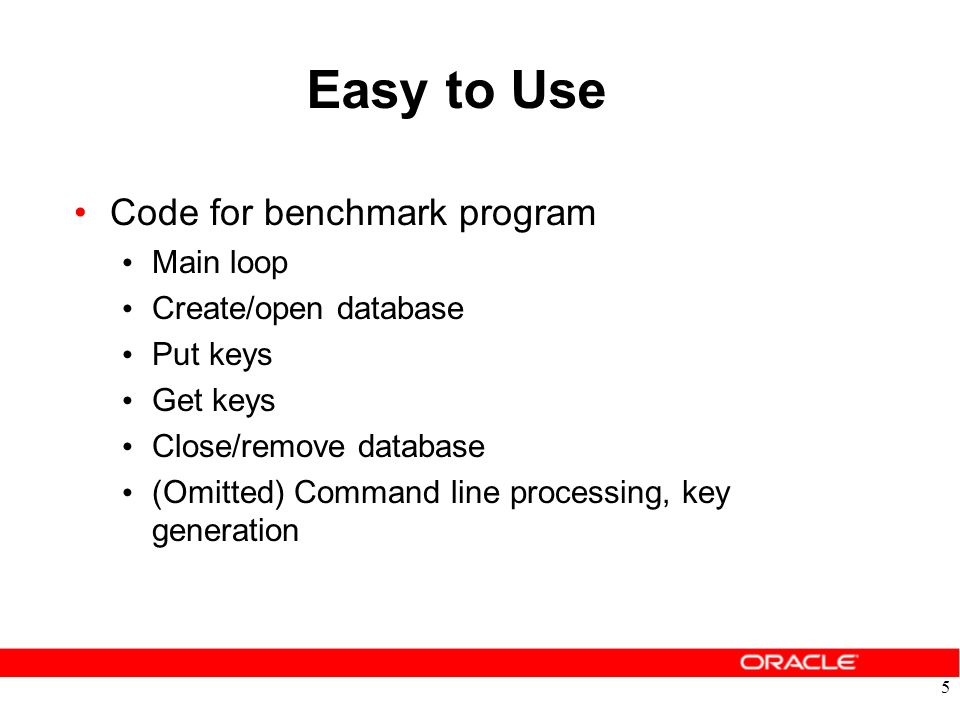 Easy to Use

• Code for benchmark program
  • Main loop
  • Create/open database
  • Put keys
  • Get keys
  • Close/remove database
  • (Omitted) Command line processing, key generation

ORACLE

5